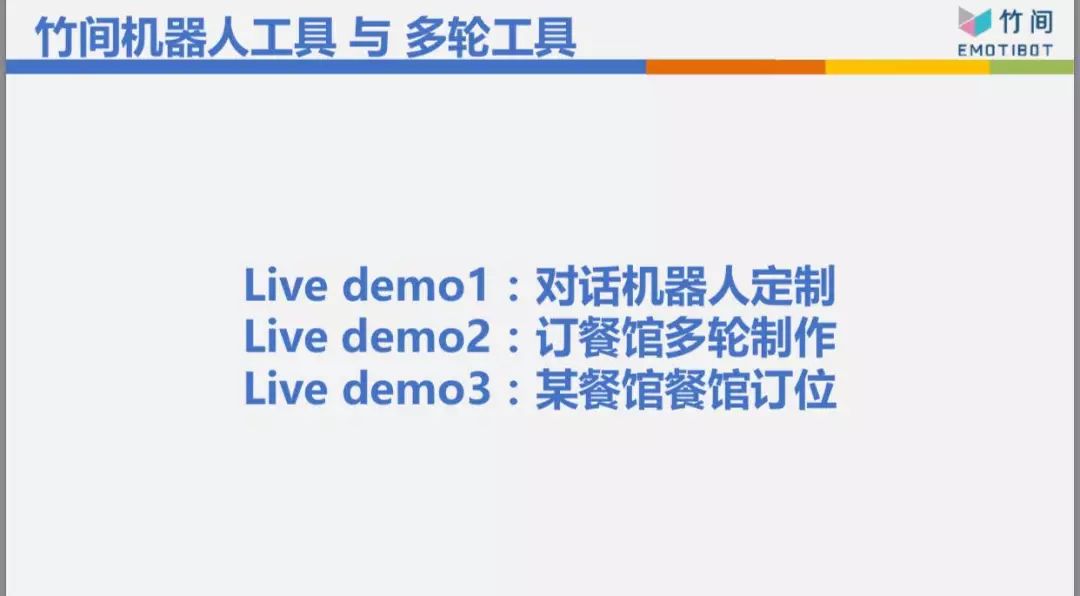 竹间机器人工具 与 多轮工具

竹间
EMOTIBOT

Live demo1：对话机器人定制
Live demo2：订餐馆多轮制作
Live demo3：某餐馆餐馆订位